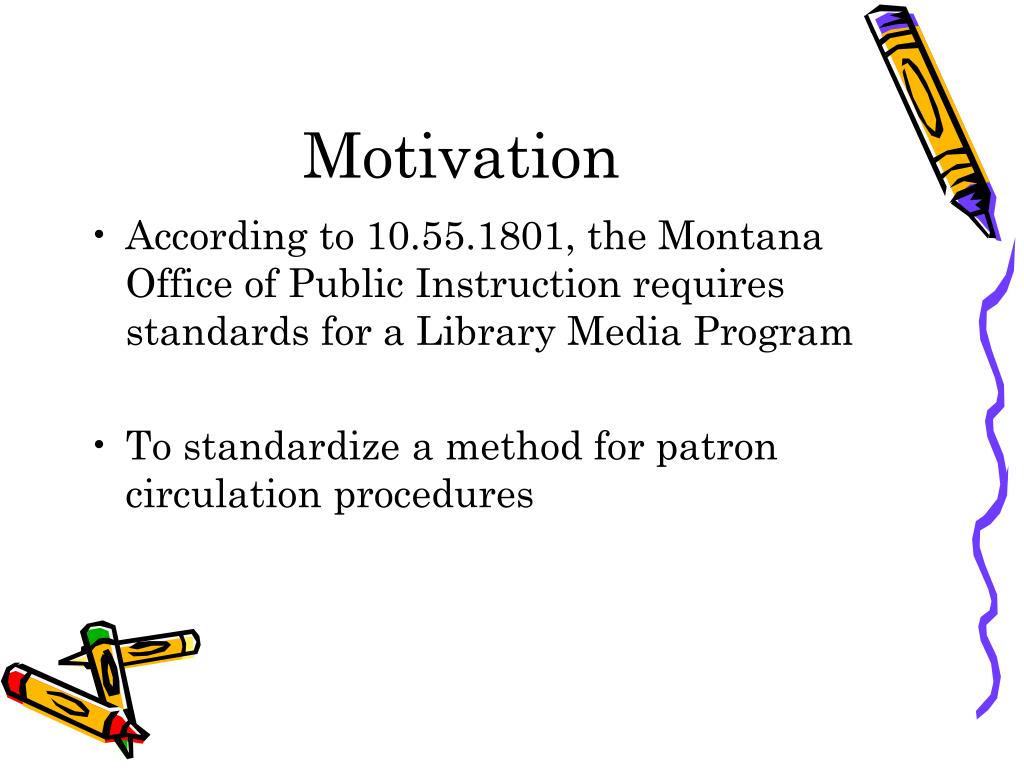 Motivation

• According to 10.55.1801, the Montana Office of Public Instruction requires standards for a Library Media Program

• To standardize a method for patron circulation procedures